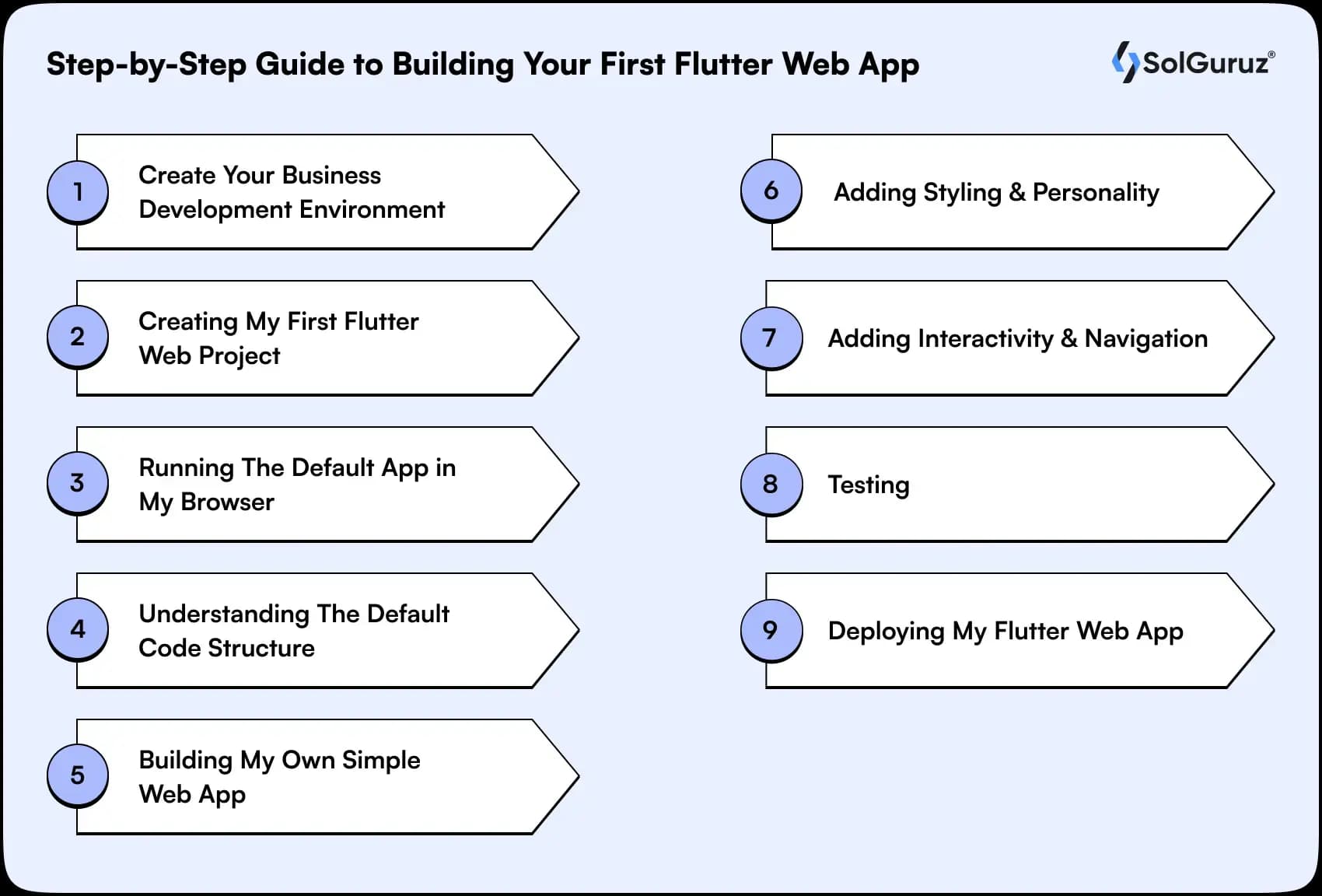 Step-by-Step Guide to Building Your First Flutter Web App

SolGuruz®

1 Create Your Business Development Environment

2 Creating My First Flutter Web Project

3 Running The Default App in My Browser

4 Understanding The Default Code Structure

5 Building My Own Simple Web App

6 Adding Styling & Personality

7 Adding Interactivity & Navigation

8 Testing

9 Deploying My Flutter Web App